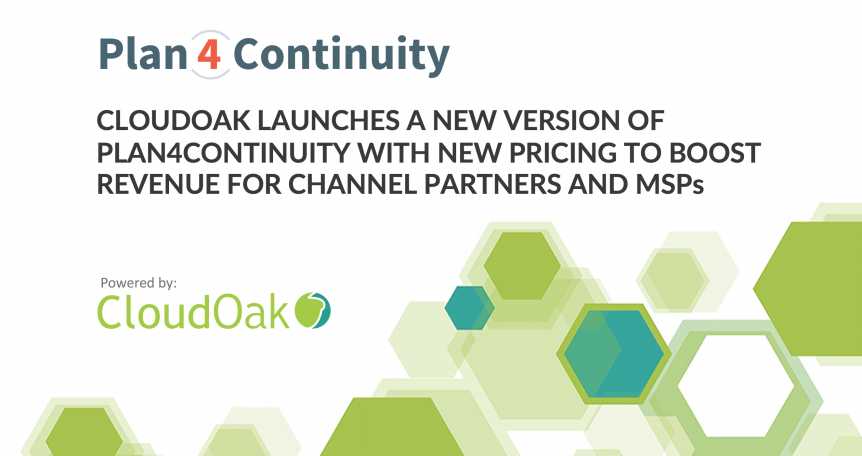 Plan 4 Continuity

CLOUDOAK LAUNCHES A NEW VERSION OF PLAN4CONTINUITY WITH NEW PRICING TO BOOST REVENUE FOR CHANNEL PARTNERS AND MSPs

Powered by:
CloudOak